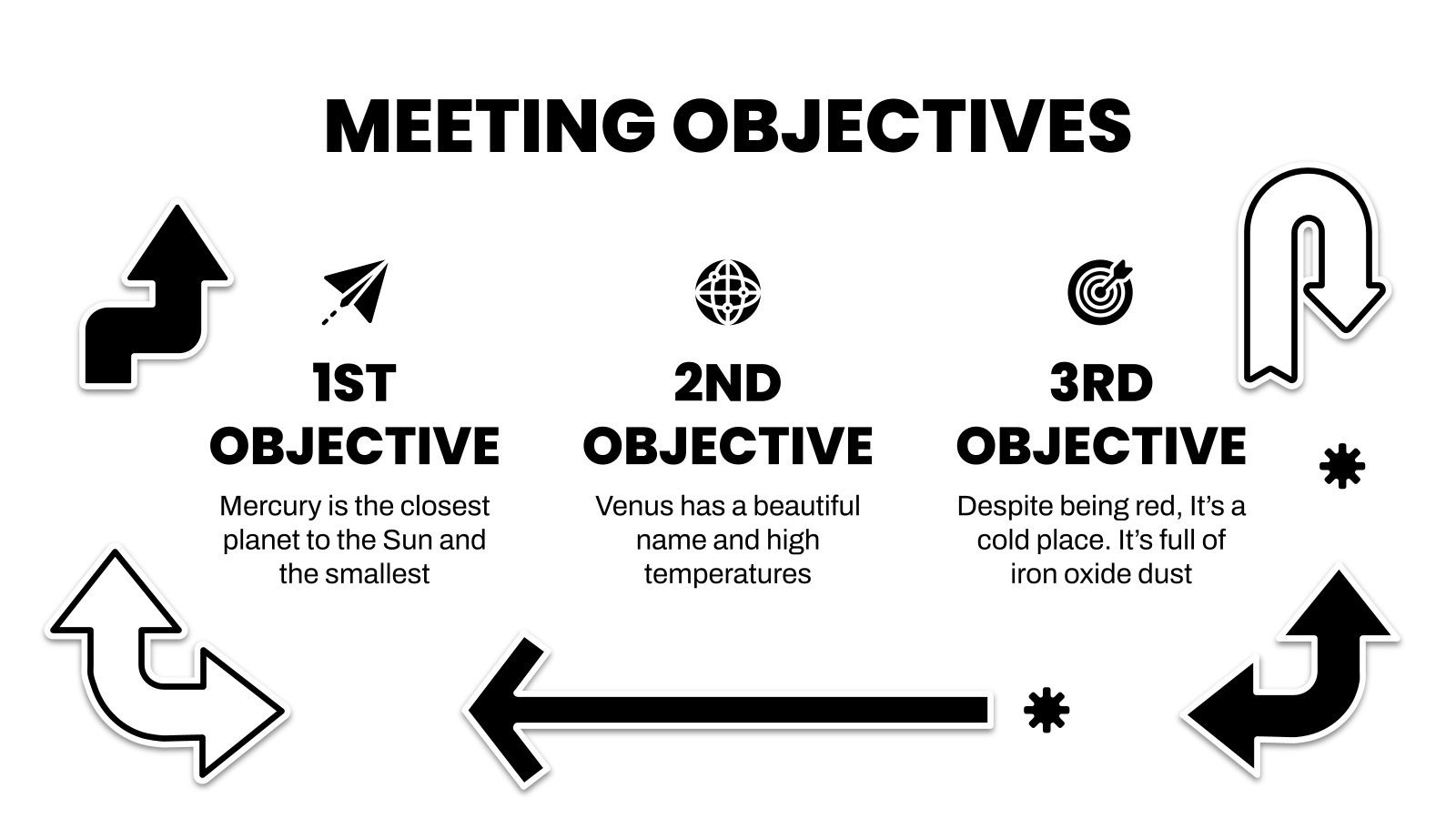 MEETING OBJECTIVES

1ST OBJECTIVE

Mercury is the closest planet to the Sun and the smallest

2ND OBJECTIVE

Venus has a beautiful name and high temperatures

3RD OBJECTIVE

Despite being red, It's a cold place. It's full of iron oxide dust